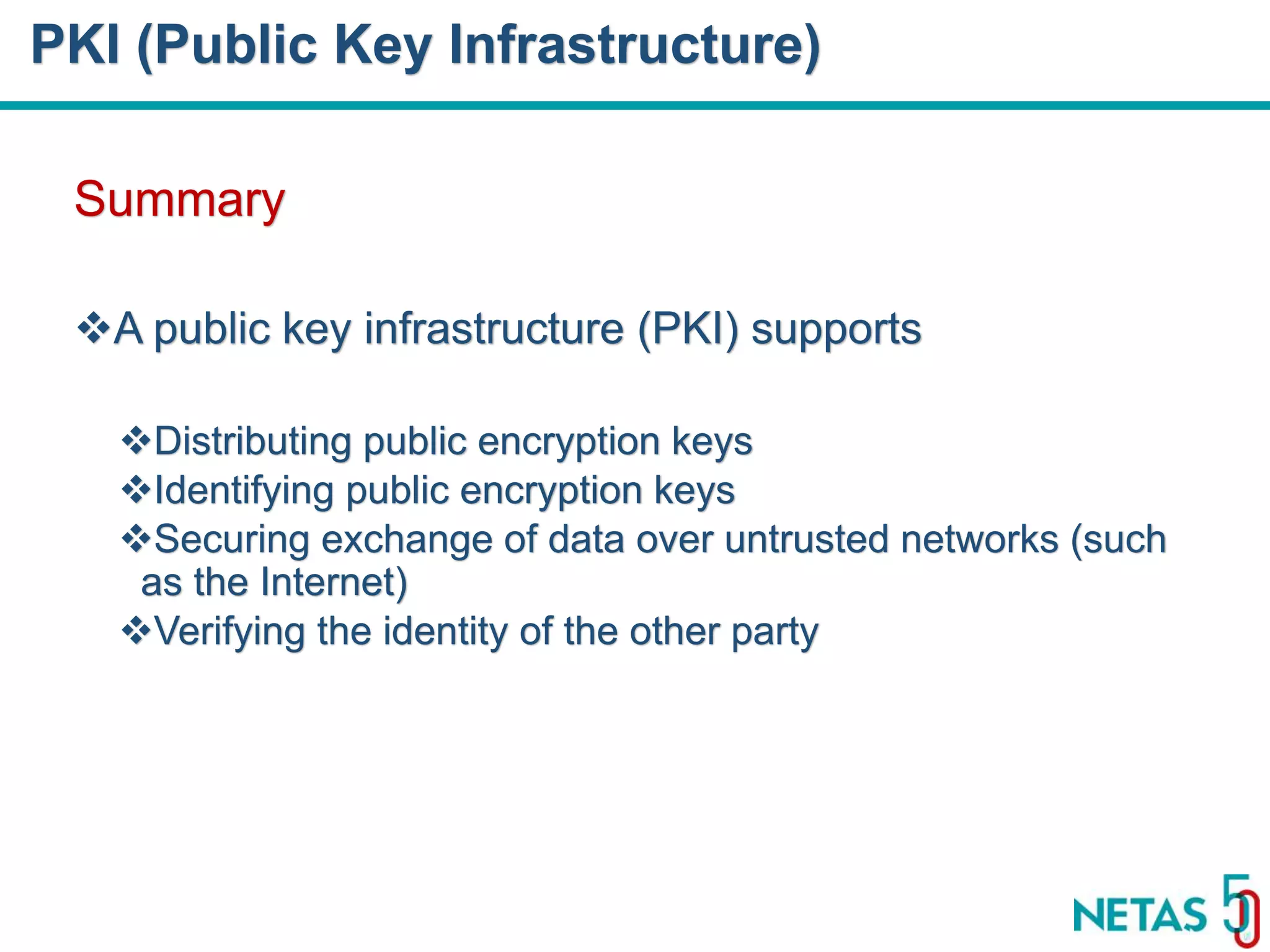 PKI (Public Key Infrastructure)

Summary

❖A public key infrastructure (PKI) supports

❖Distributing public encryption keys
❖Identifying public encryption keys
❖Securing exchange of data over untrusted networks (such as the Internet)
❖Verifying the identity of the other party

NETAS 50